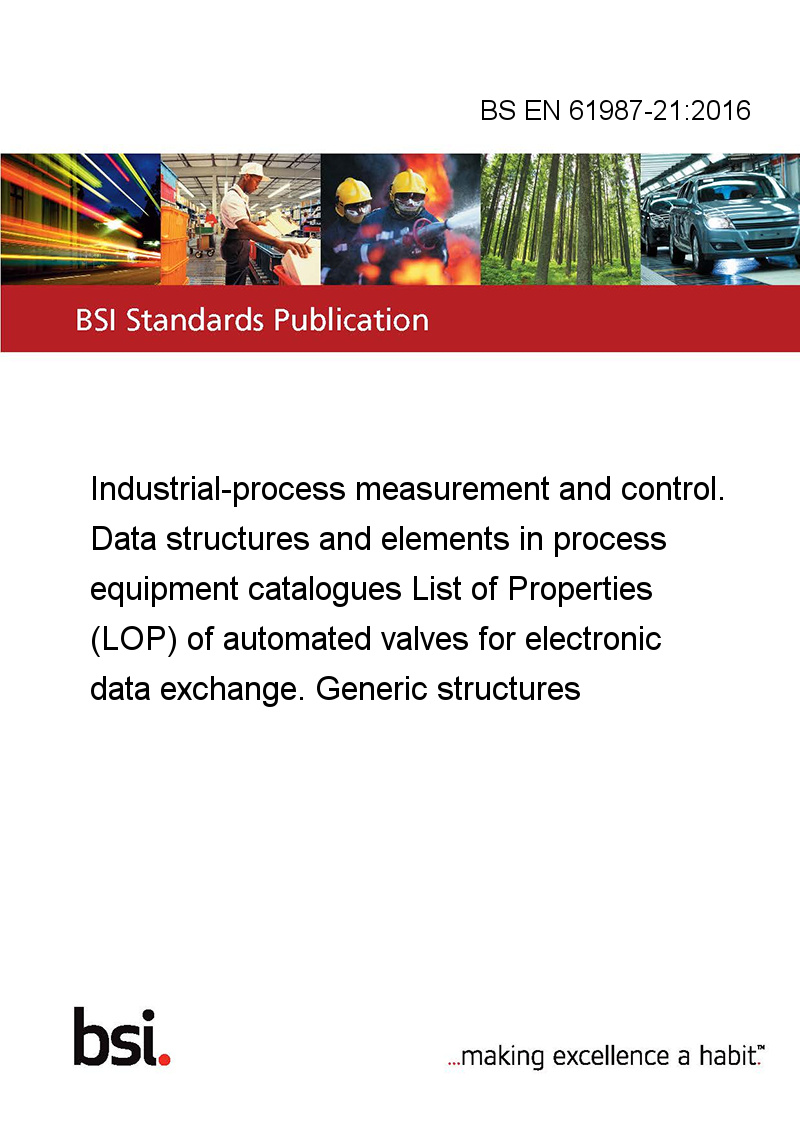 BS EN 61987-21:2016

BSI Standards Publication

Industrial-process measurement and control. Data structures and elements in process equipment catalogues List of Properties (LOP) of automated valves for electronic data exchange. Generic structures

bsi.

...making excellence a habit.™